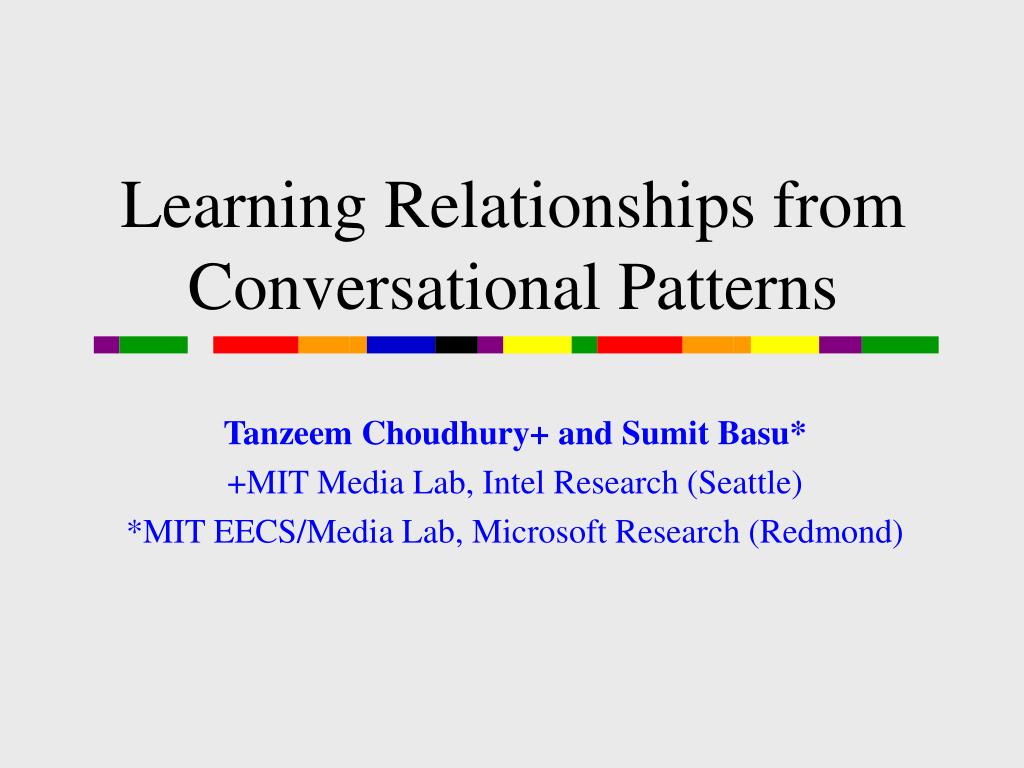 Learning Relationships from Conversational Patterns

Tanzeem Choudhury+ and Sumit Basu*
+MIT Media Lab, Intel Research (Seattle)
*MIT EECS/Media Lab, Microsoft Research (Redmond)